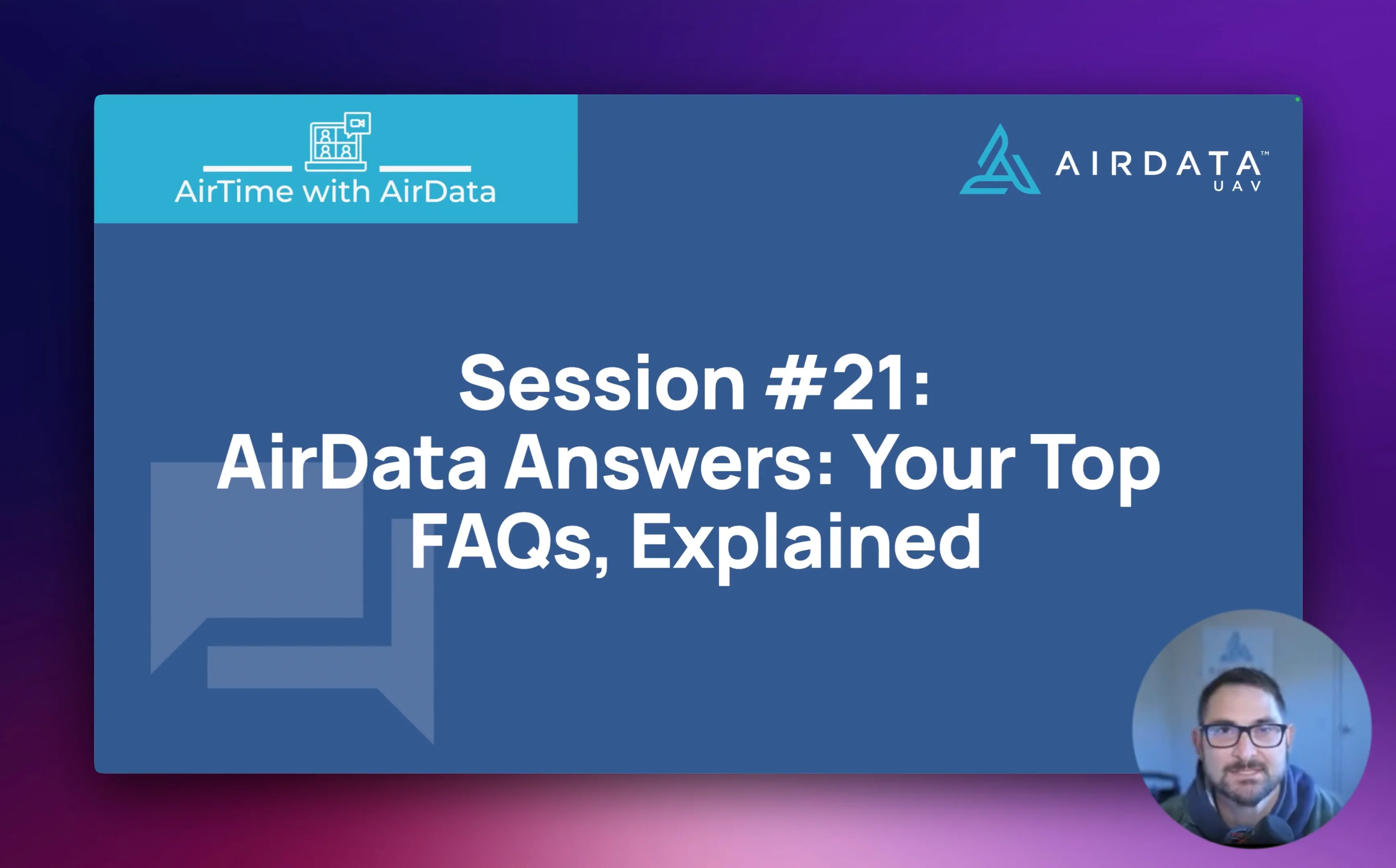 AirTime with AirData

AIRDATA™
UAV

Session #21:
AirData Answers: Your Top FAQs, Explained